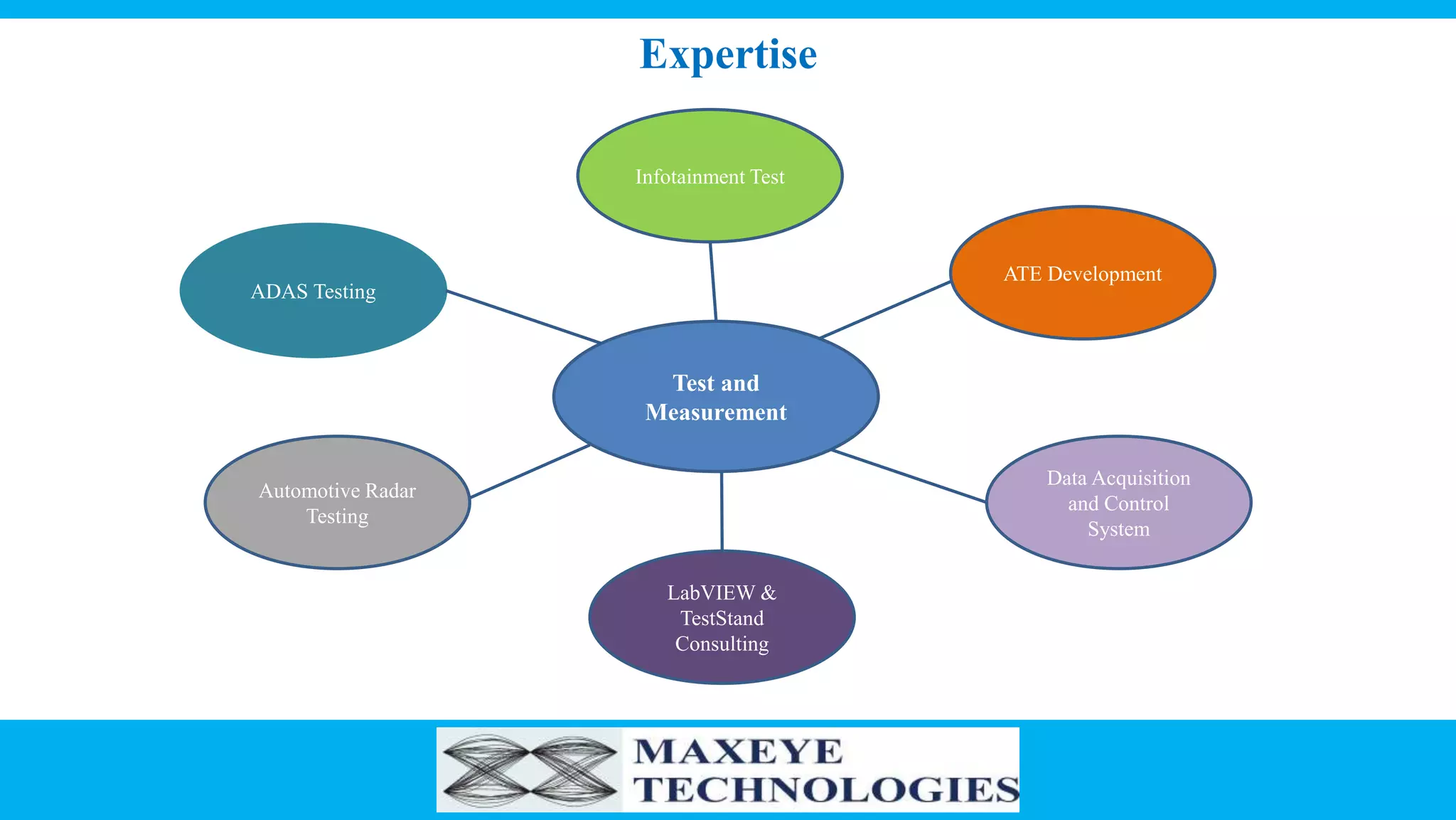 Expertise

Infotainment Test

ADAS Testing

ATE Development

Test and Measurement

Automotive Radar Testing

Data Acquisition and Control System

LabVIEW & TestStand Consulting

MAXEYE TECHNOLOGIES